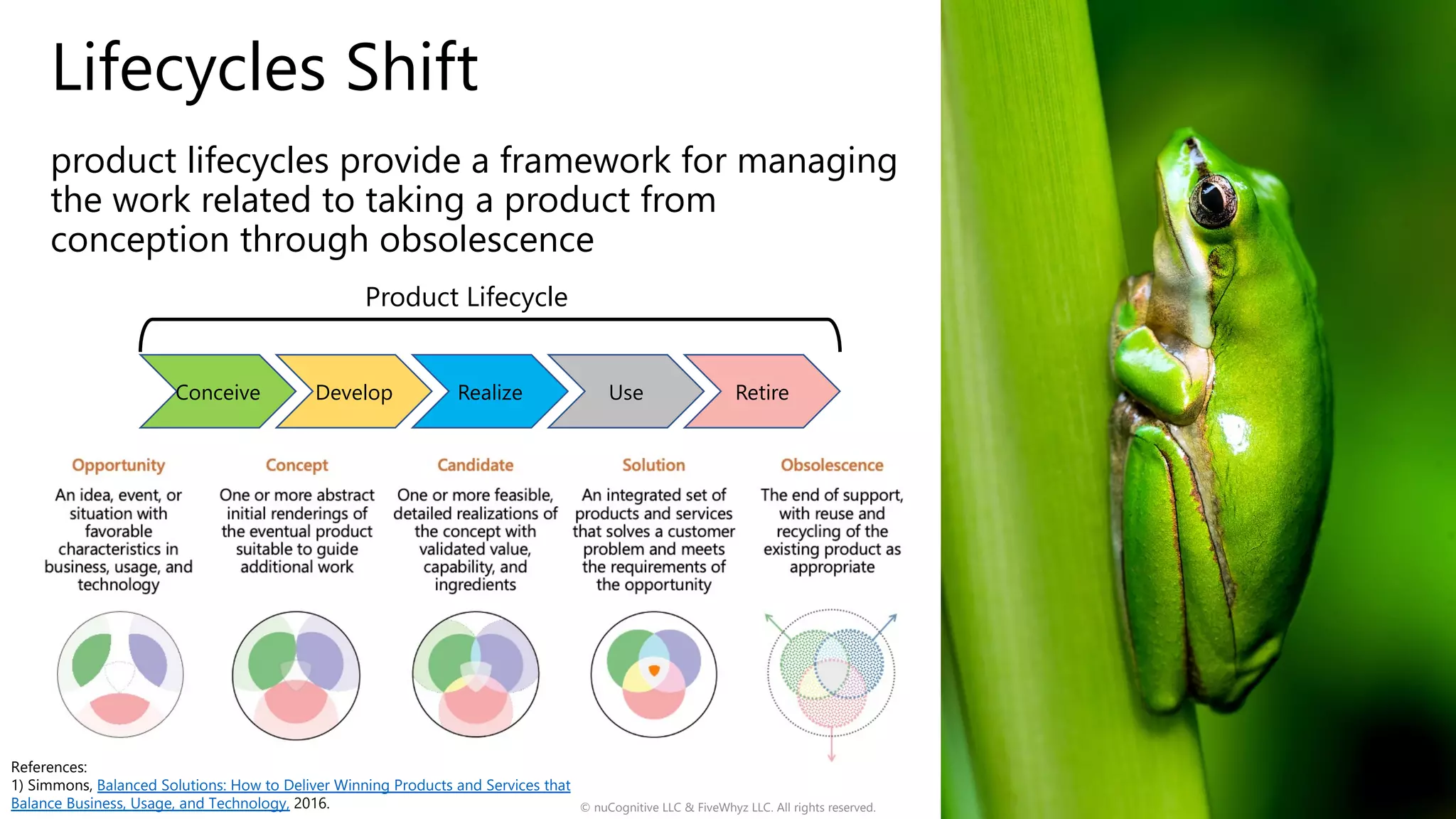 Lifecycles Shift

product lifecycles provide a framework for managing the work related to taking a product from conception through obsolescence

Product Lifecycle

Conceive

Develop

Realize

Use

Retire

Opportunity

An idea, event, or situation with favorable characteristics in business, usage, and technology

Concept

One or more abstract initial renderings of the eventual product suitable to guide additional work

Candidate

One or more feasible, detailed realizations of the concept with validated value, capability, and ingredients

Solution

An integrated set of products and services that solves a customer problem and meets the requirements of the opportunity

Obsolescence

The end of support, with reuse and recycling of the existing product as appropriate

References:
1) Simmons, Balanced Solutions: How to Deliver Winning Products and Services that Balance Business, Usage, and Technology, 2016.

© nuCognitive LLC & FiveWhyz LLC. All rights reserved.